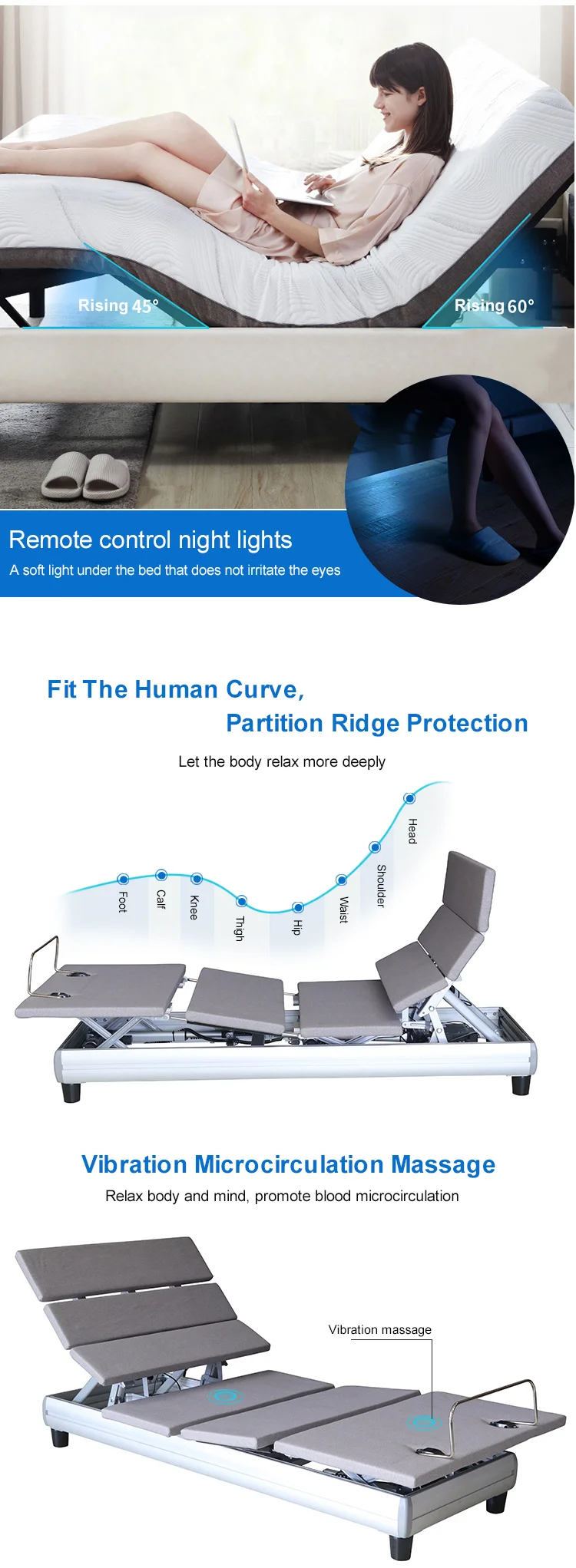 Rising 45°

Rising 60°

Remote control night lights

A soft light under the bed that does not irritate the eyes

Fit The Human Curve,
Partition Ridge Protection

Let the body relax more deeply

Foot
Calf
Knee
Thigh
Hip
Waist
Shoulder
Head

Vibration Microcirculation Massage

Relax body and mind, promote blood microcirculation

Vibration massage